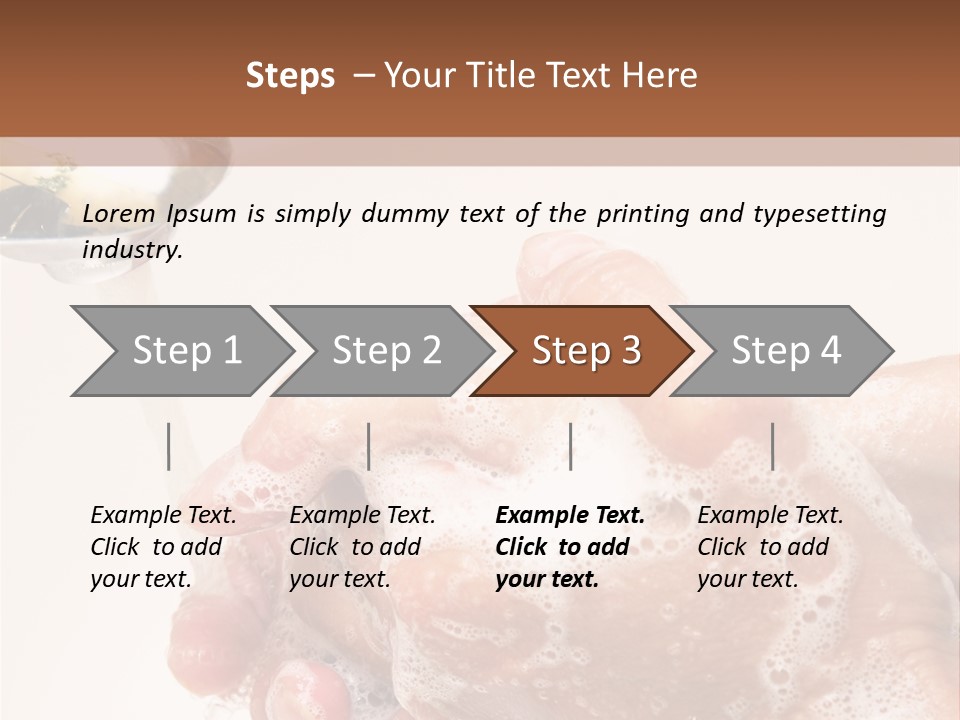 Steps – Your Title Text Here

Lorem Ipsum is simply dummy text of the printing and typesetting industry.

Step 1

Step 2

Step 3

Step 4

Example Text. Click to add your text.

Example Text. Click to add your text.

Example Text. Click to add your text.

Example Text. Click to add your text.